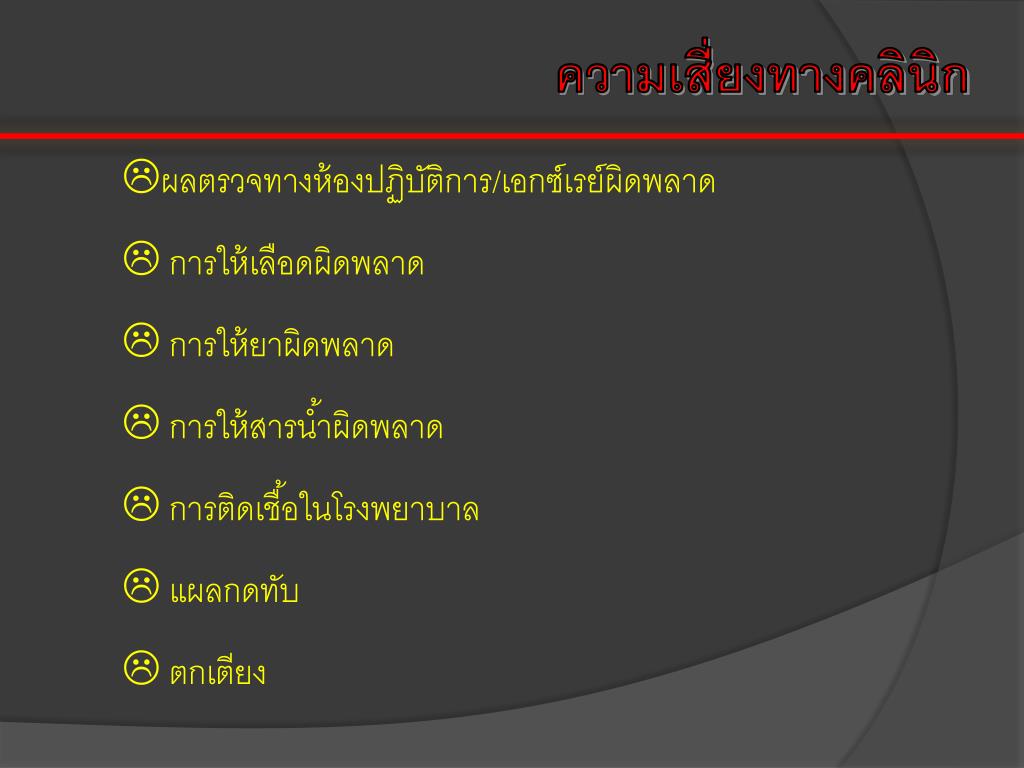 ความเสี่ยงทางคลินิก

☹ผลตรวจทางห้องปฏิบัติการ/เอกซ์เรย์ผิดพลาด

☹ การให้เลือดผิดพลาด

☹ การให้ยาผิดพลาด

☹ การให้สารน้ำผิดพลาด

☹ การติดเชื้อในโรงพยาบาล

☹ แผลกดทับ

☹ ตกเตียง